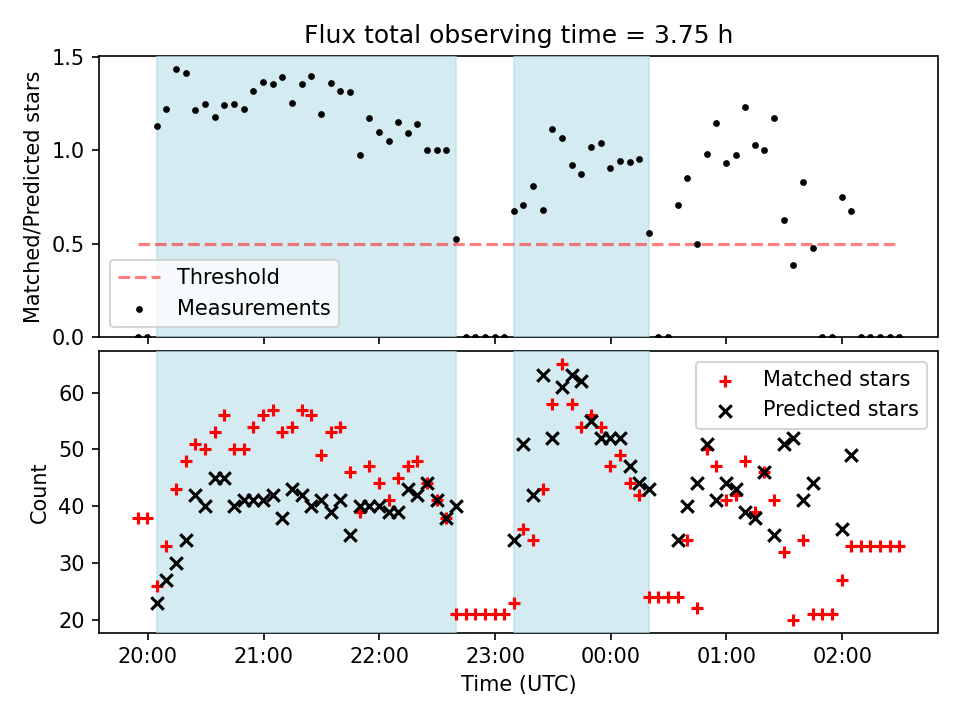 Flux total observing time = 3.75 h

Matched/Predicted stars

1.5
1.0
0.5
0.0

Threshold
Measurements

Count

60
50
40
30
20

Matched stars
Predicted stars

20:00
21:00
22:00
23:00
00:00
01:00
02:00

Time (UTC)